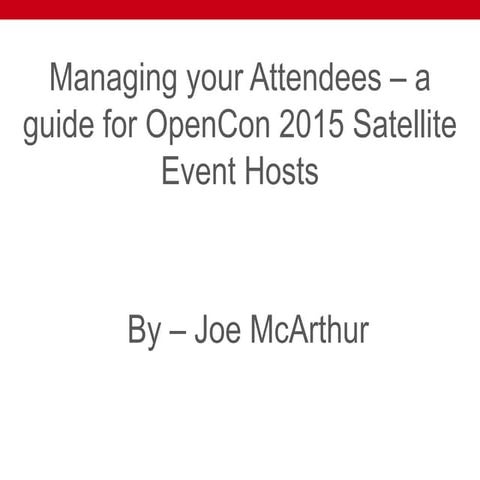 Managing your Attendees – a guide for OpenCon 2015 Satellite Event Hosts

By – Joe McArthur